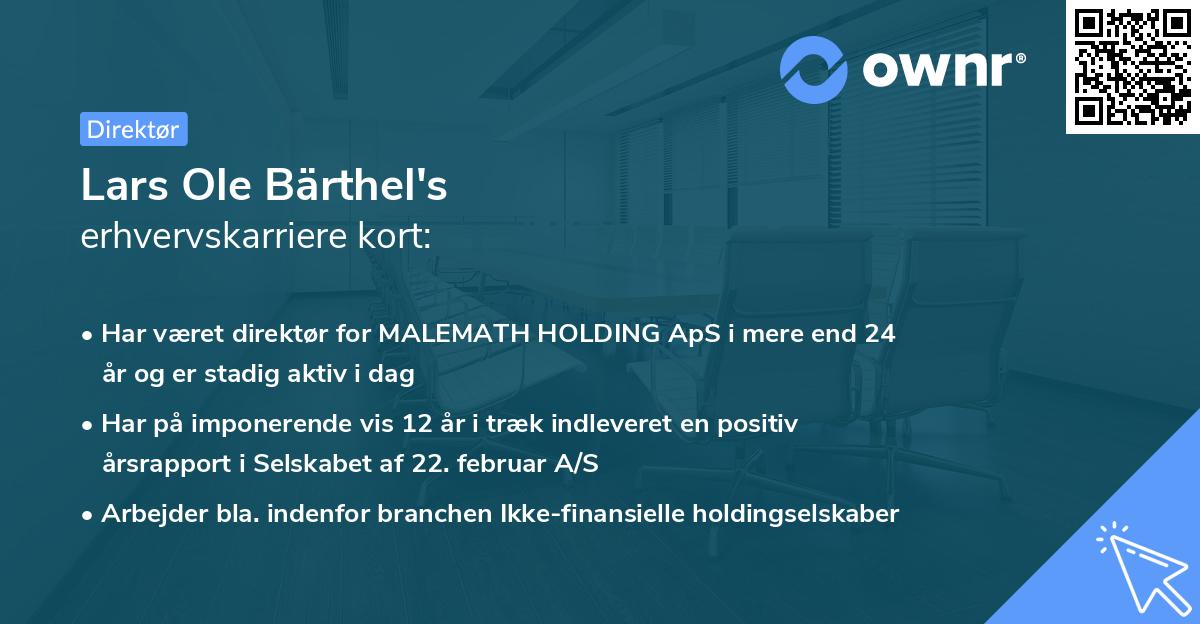 ownr®

Direktør

Lars Ole Bärthel's
erhvervskarriere kort:

• Har været direktør for MALEMATH HOLDING ApS i mere end 24 år og er stadig aktiv i dag
• Har på imponerende vis 12 år i træk indleveret en positiv årsrapport i Selskabet af 22. februar A/S
• Arbejder bla. indenfor branchen Ikke-finansielle holdingselskaber